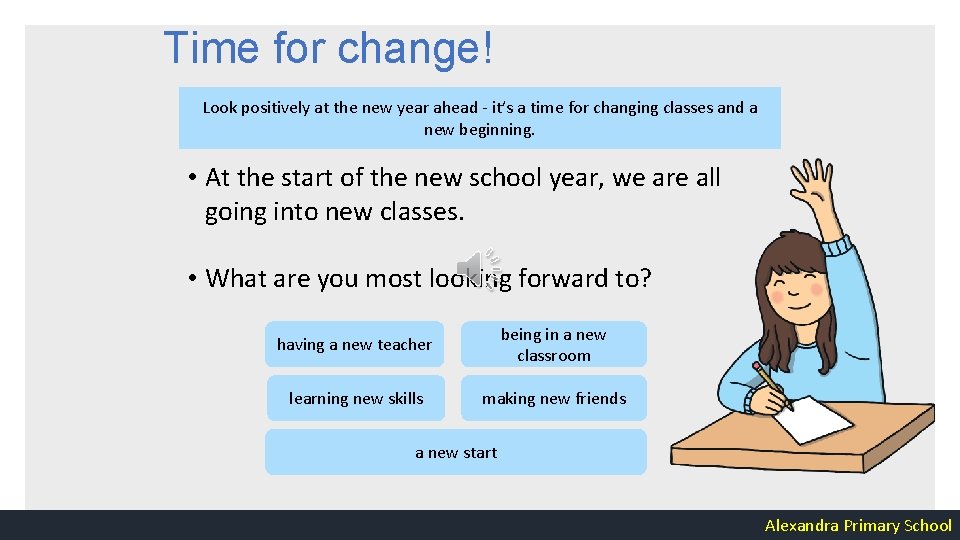 Time for change!

Look positively at the new year ahead - it's a time for changing classes and a new beginning.

• At the start of the new school year, we are all going into new classes.

• What are you most looking forward to?

having a new teacher

being in a new classroom

learning new skills

making new friends

a new start

Alexandra Primary School